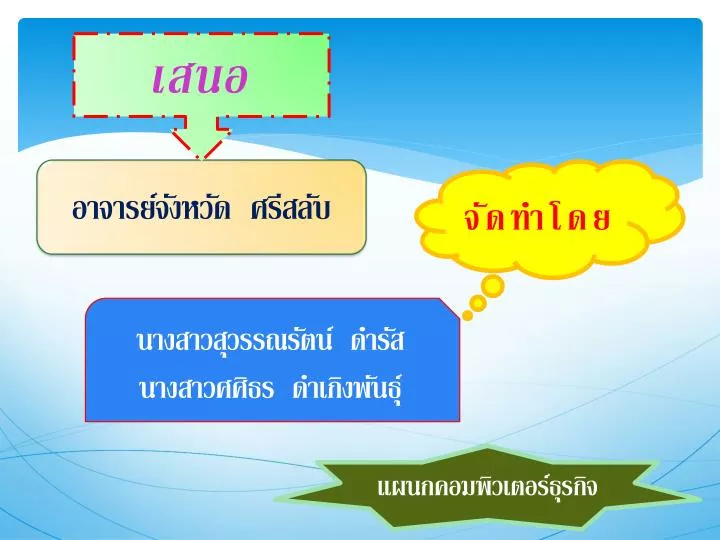 เสนอ

อาจารย์จังหวัด ศรีสลับ

จัดทำโดย

นางสาวสุวรรณรัตน์ ดำรัส
นางสาวศศิธร ดำเกิงพันธุ์

แผนกคอมพิวเตอร์ธุรกิจ